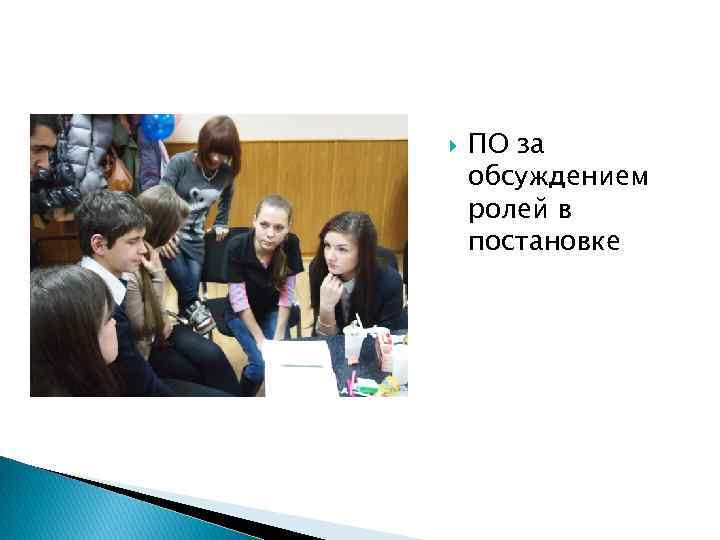 ПО за обсуждением ролей в постановке